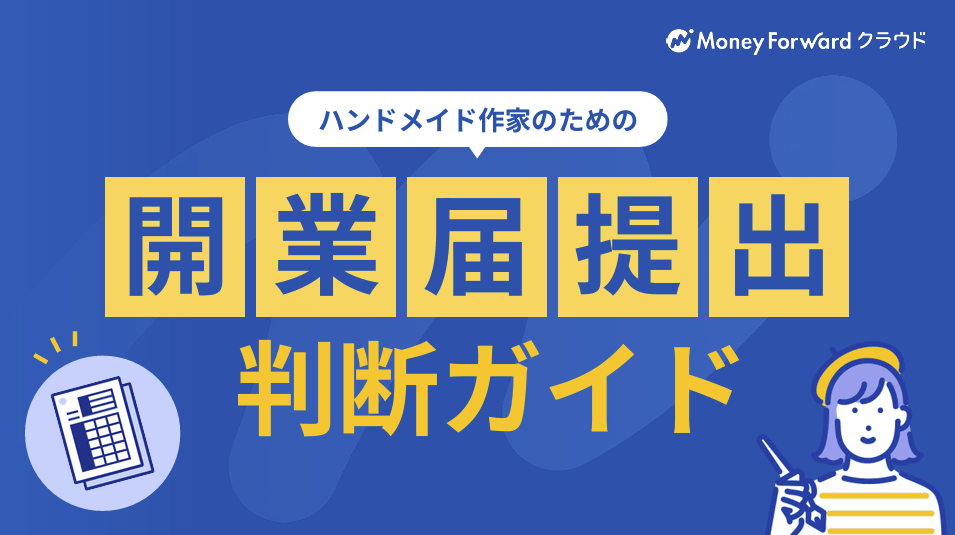 Money Forward クラウド

ハンドメイド作家のための

開業届提出

判断ガイド